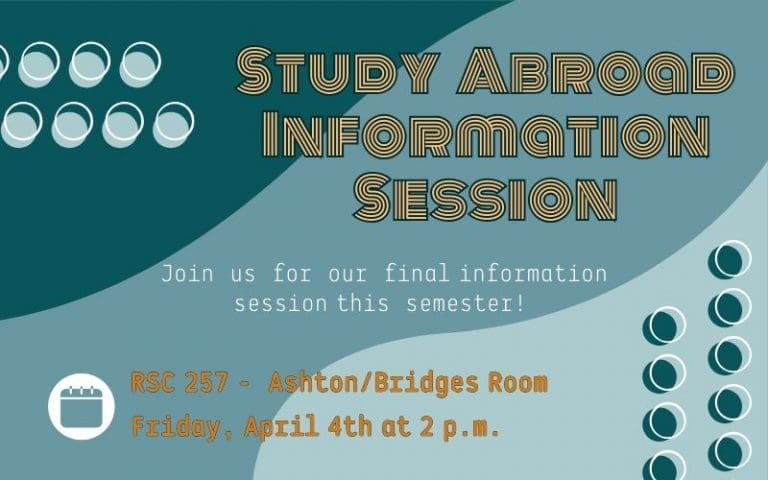 STUDY ABROAD INFORMATION SESSION

Join us for our final information session this semester!

RSC 257 - Ashton/Bridges Room
Friday, April 4th at 2 p.m.